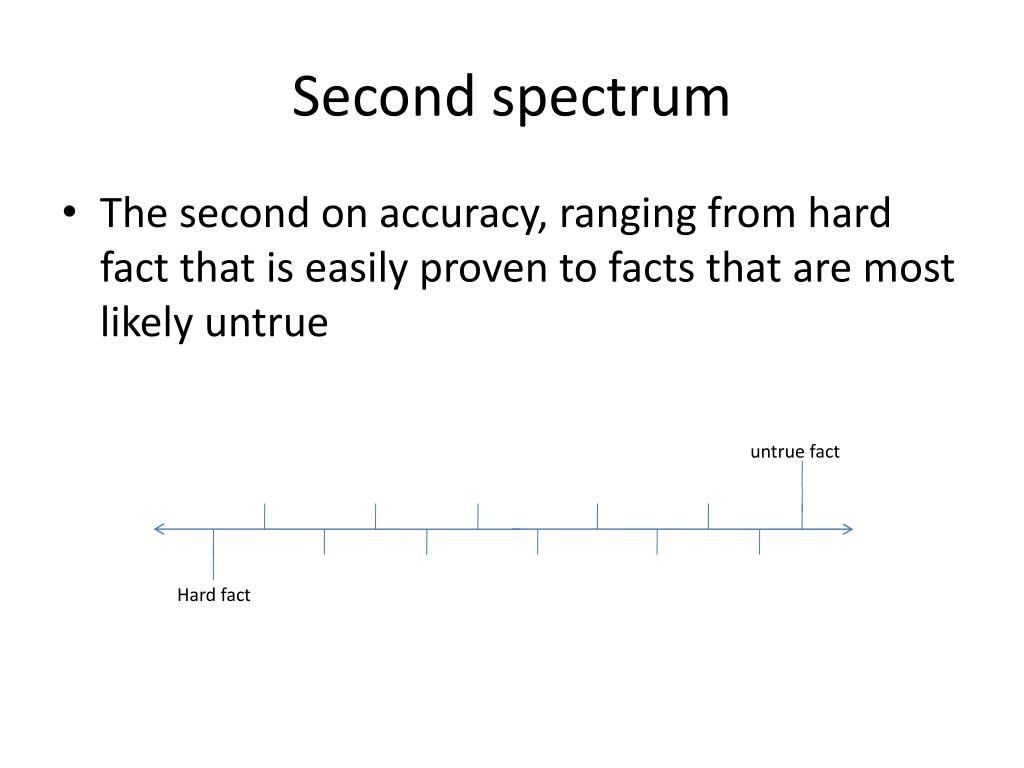 Second spectrum

• The second on accuracy, ranging from hard fact that is easily proven to facts that are most likely untrue

untrue fact

Hard fact